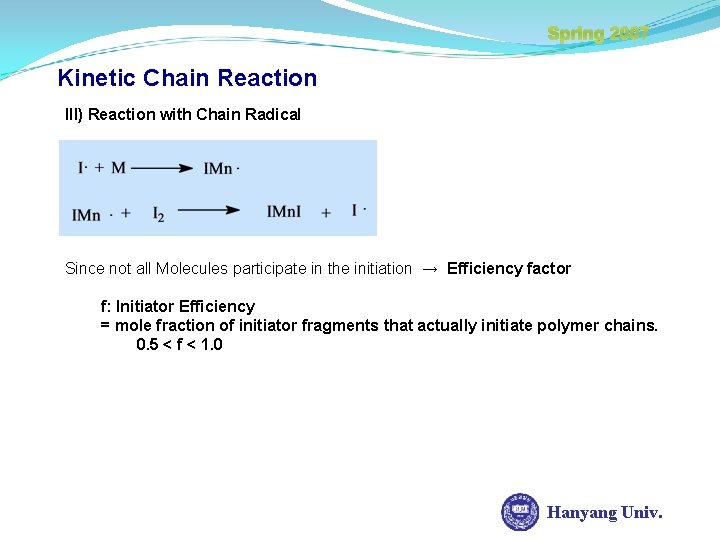 Spring 2007

Kinetic Chain Reaction

III) Reaction with Chain Radical

$I\cdot + M \longrightarrow IMn\cdot$

$IMn\cdot + I_2 \longrightarrow IMnI + I\cdot$

Since not all Molecules participate in the initiation → Efficiency factor

f: Initiator Efficiency
= mole fraction of initiator fragments that actually initiate polymer chains.
0.5 < f < 1.0

Hanyang Univ.